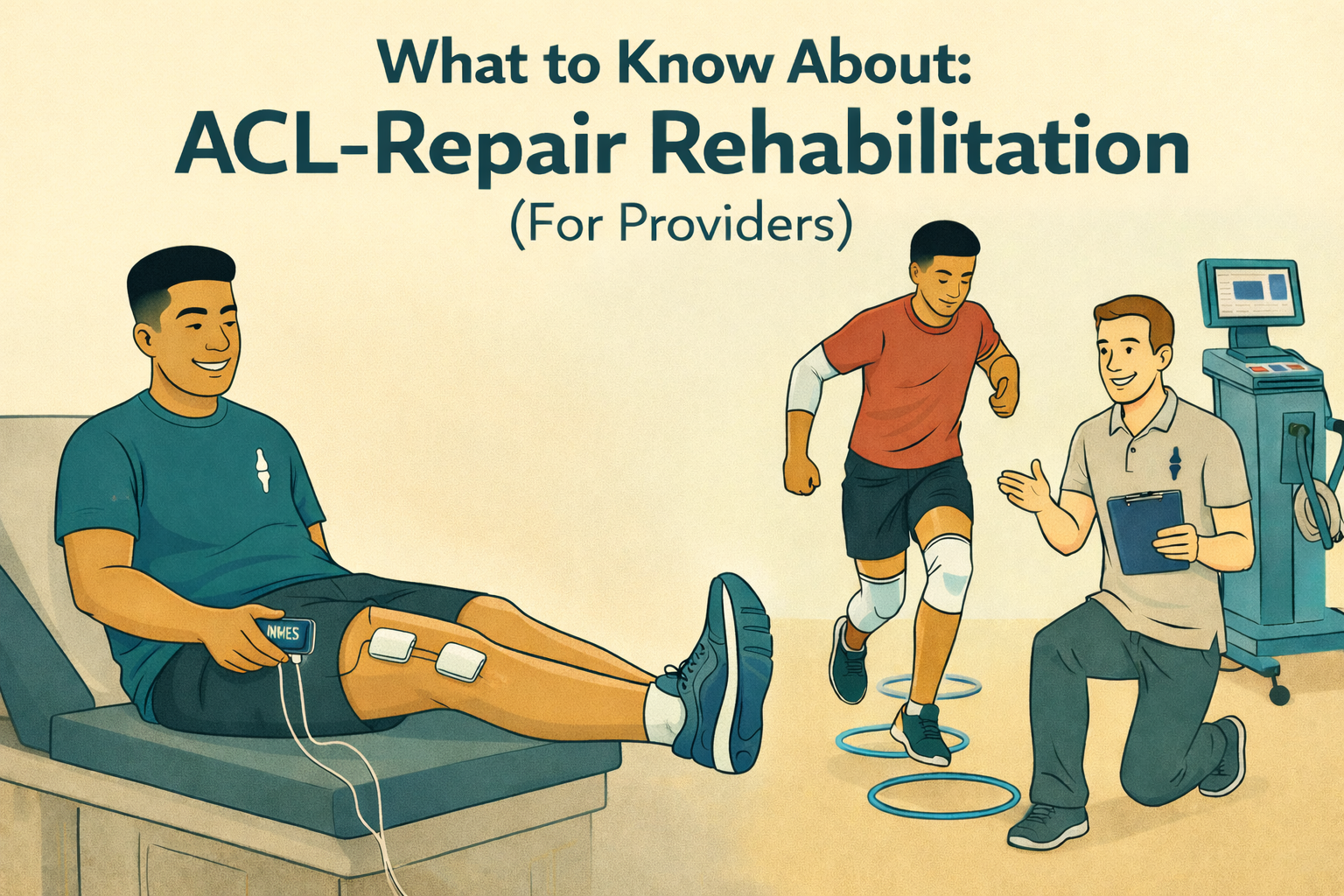 What to Know About:
ACL-Repair Rehabilitation
(For Providers)

NMES